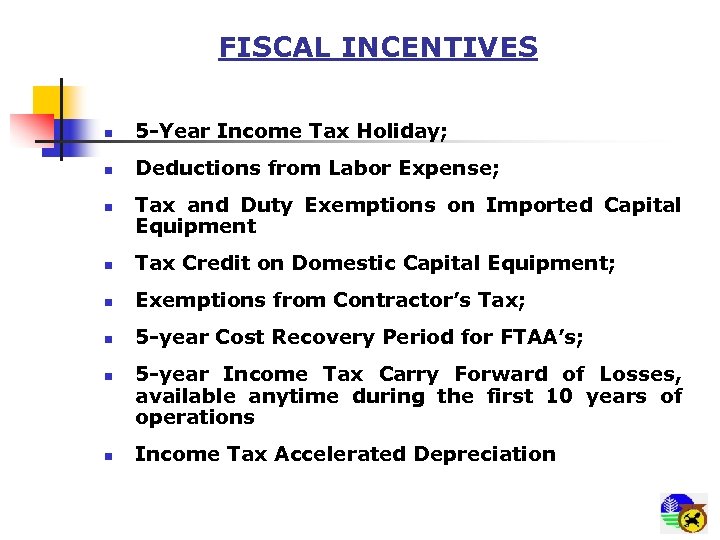 FISCAL INCENTIVES

- 5-Year Income Tax Holiday;
- Deductions from Labor Expense;
- Tax and Duty Exemptions on Imported Capital Equipment
- Tax Credit on Domestic Capital Equipment;
- Exemptions from Contractor's Tax;
- 5-year Cost Recovery Period for FTAA's;
- 5-year Income Tax Carry Forward of Losses, available anytime during the first 10 years of operations
- Income Tax Accelerated Depreciation